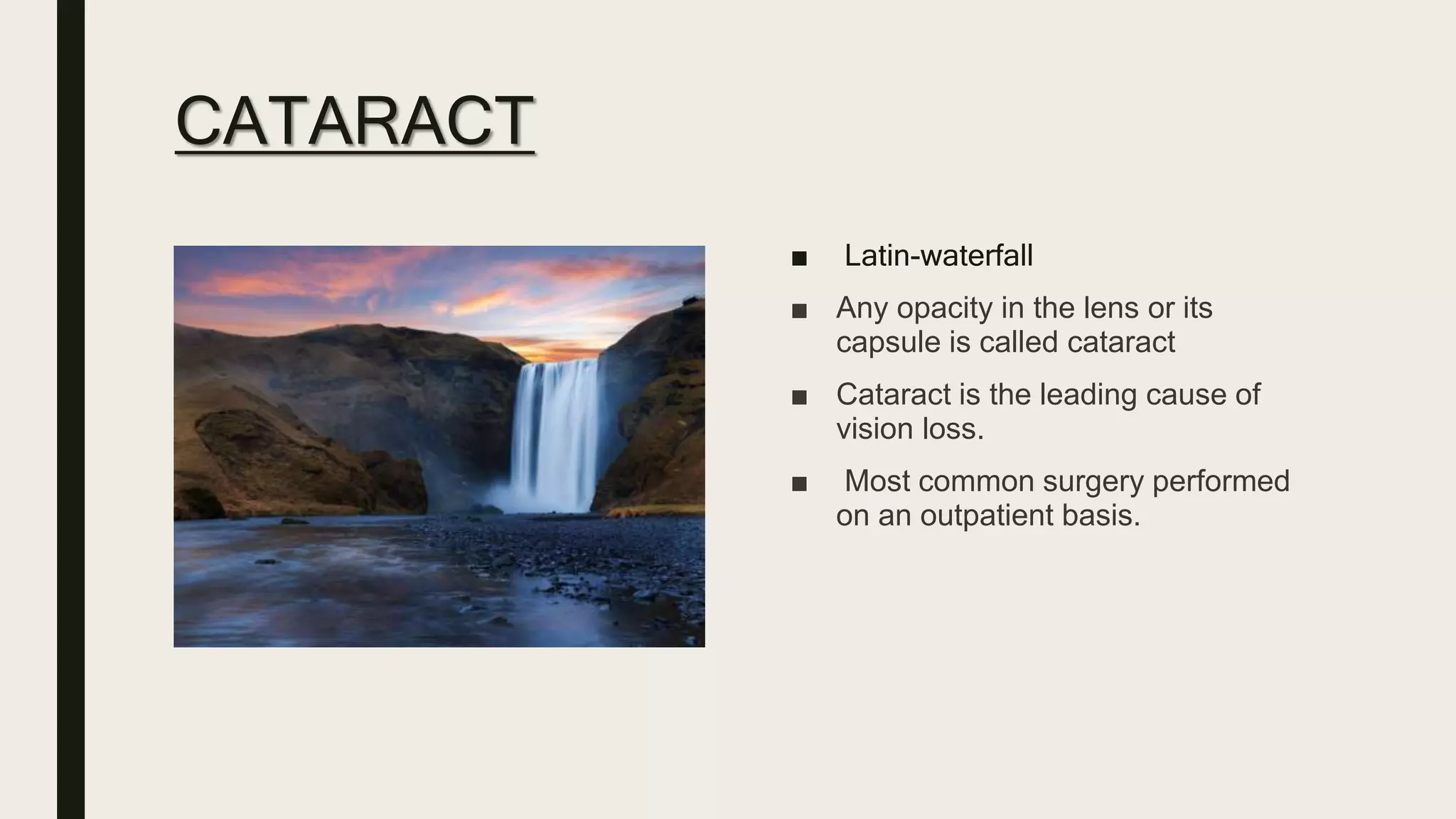 CATARACT

■ Latin-waterfall

■ Any opacity in the lens or its capsule is called cataract

■ Cataract is the leading cause of vision loss.

■ Most common surgery performed on an outpatient basis.